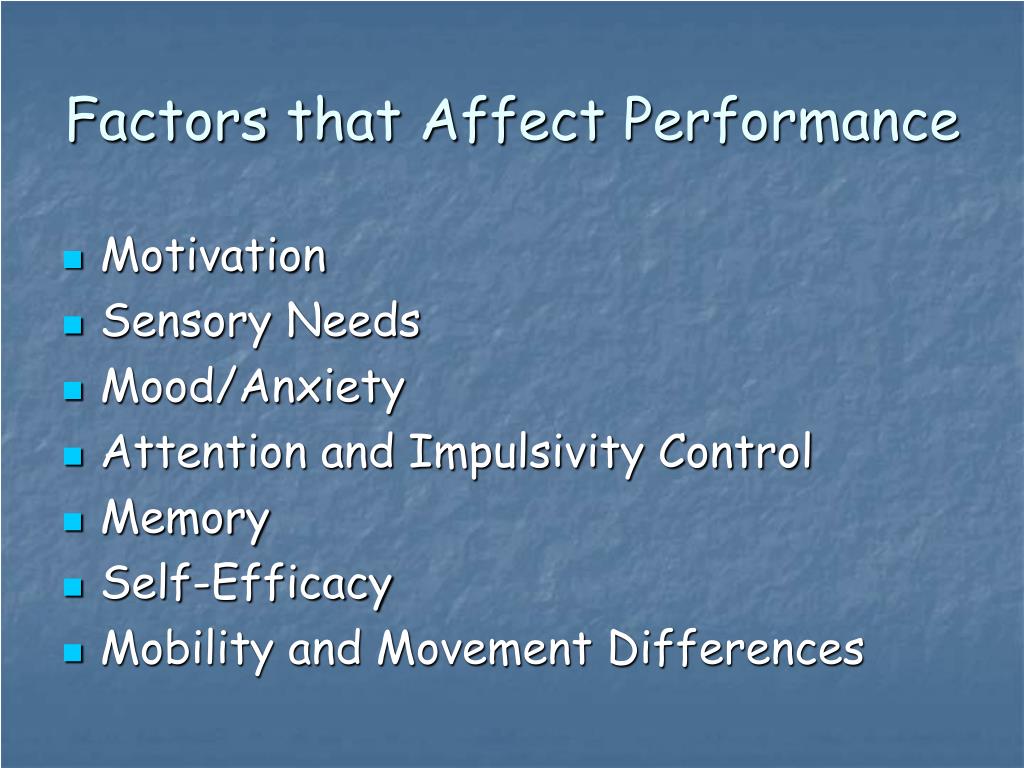 Factors that Affect Performance

- Motivation
- Sensory Needs
- Mood/Anxiety
- Attention and Impulsivity Control
- Memory
- Self-Efficacy
- Mobility and Movement Differences